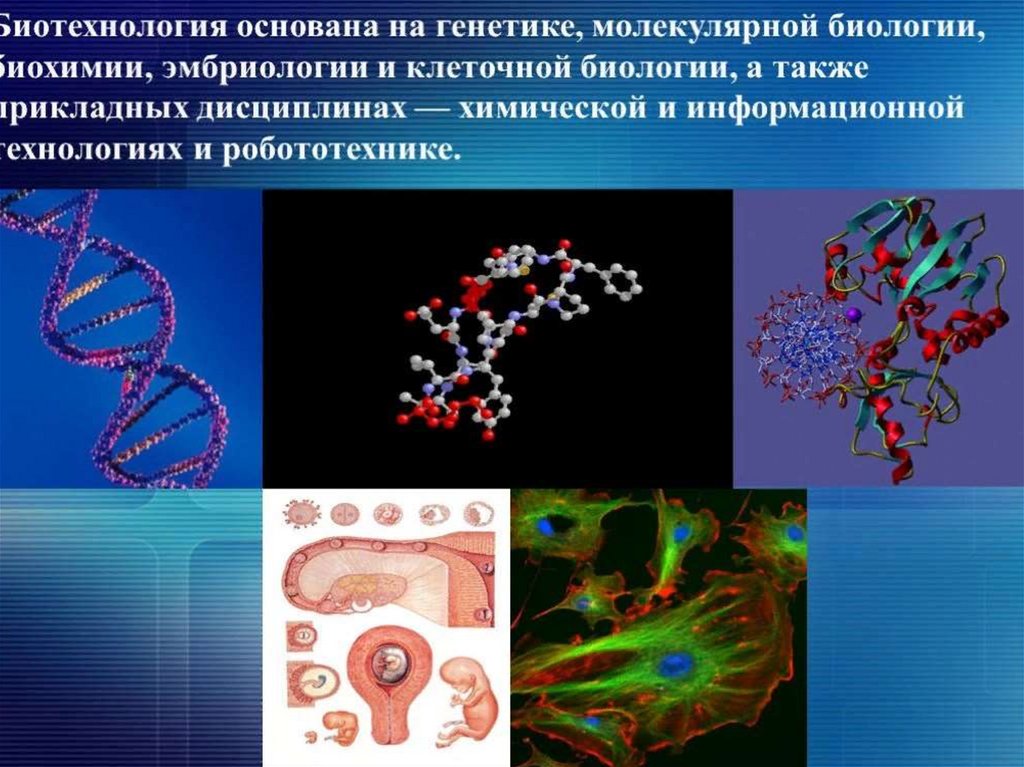 Биотехнология основана на генетике, молекулярной биологии, биохимии, эмбриологии и клеточной биологии, а также прикладных дисциплинах — химической и информационной технологиях и робототехнике.